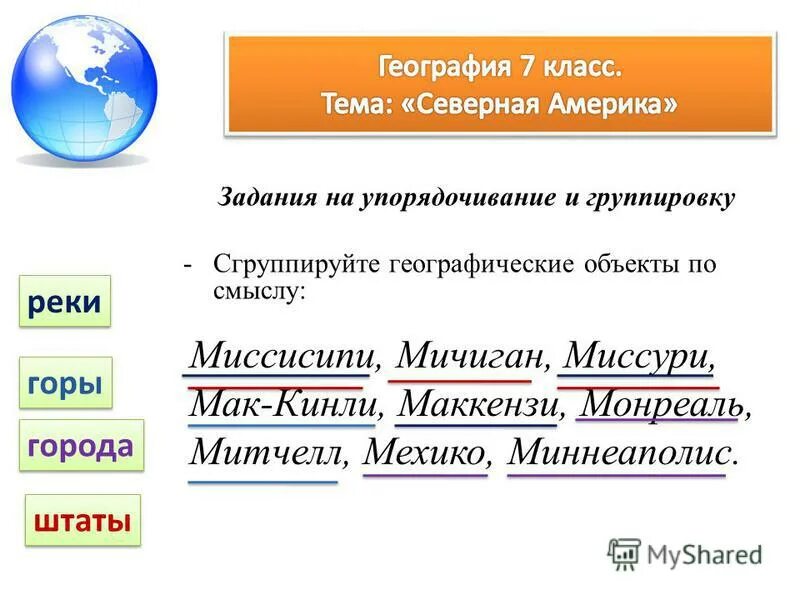 География 7 класс.
Тема: «Северная Америка»

Задания на упорядочивание и группировку

- Сгруппируйте географические объекты по смыслу:

реки

горы

города

штаты

Миссисипи, Мичиган, Миссури, Мак-Кинли, Маккензи, Монреаль, Митчелл, Мехико, Миннеаполис.

MyShared